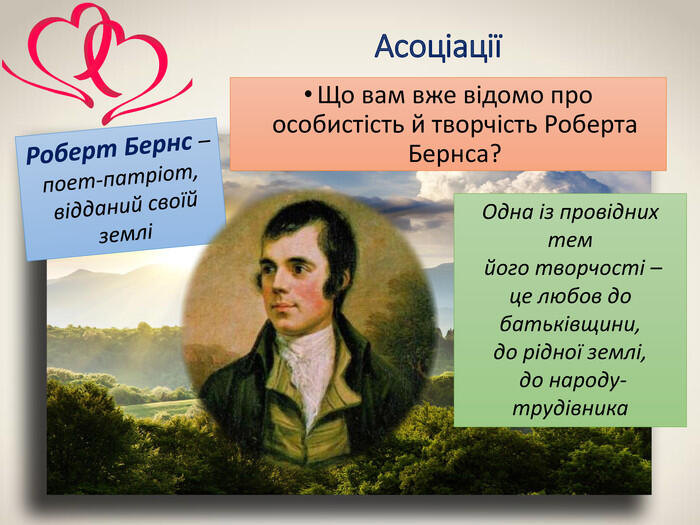 Асоціації

• Що вам вже відомо про особистість й творчість Роберта Бернса?

Роберт Бернс – поет-патріот, відданий своїй землі

Одна із провідних тем його творчості – це любов до батьківщини, до рідної землі, до народу-трудівника